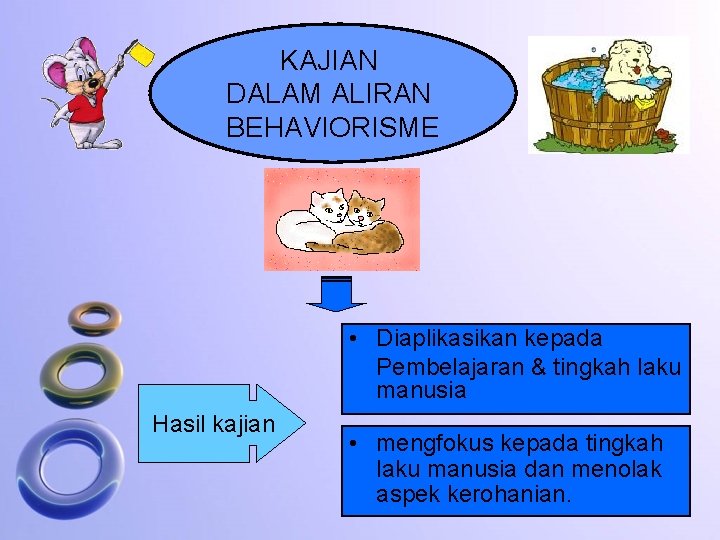 KAJIAN DALAM ALIRAN BEHAVIORISME

Hasil kajian

• Diaplikasikan kepada Pembelajaran & tingkah laku manusia

• mengfokus kepada tingkah laku manusia dan menolak aspek kerohanian.